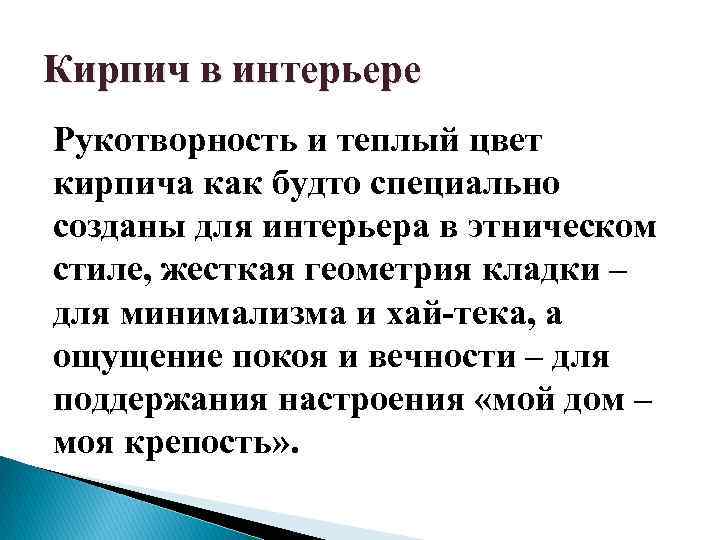 Кирпич в интерьере

Рукотворность и теплый цвет кирпича как будто специально созданы для интерьера в этническом стиле, жесткая геометрия кладки – для минимализма и хай-тека, а ощущение покоя и вечности – для поддержания настроения «мой дом – моя крепость».